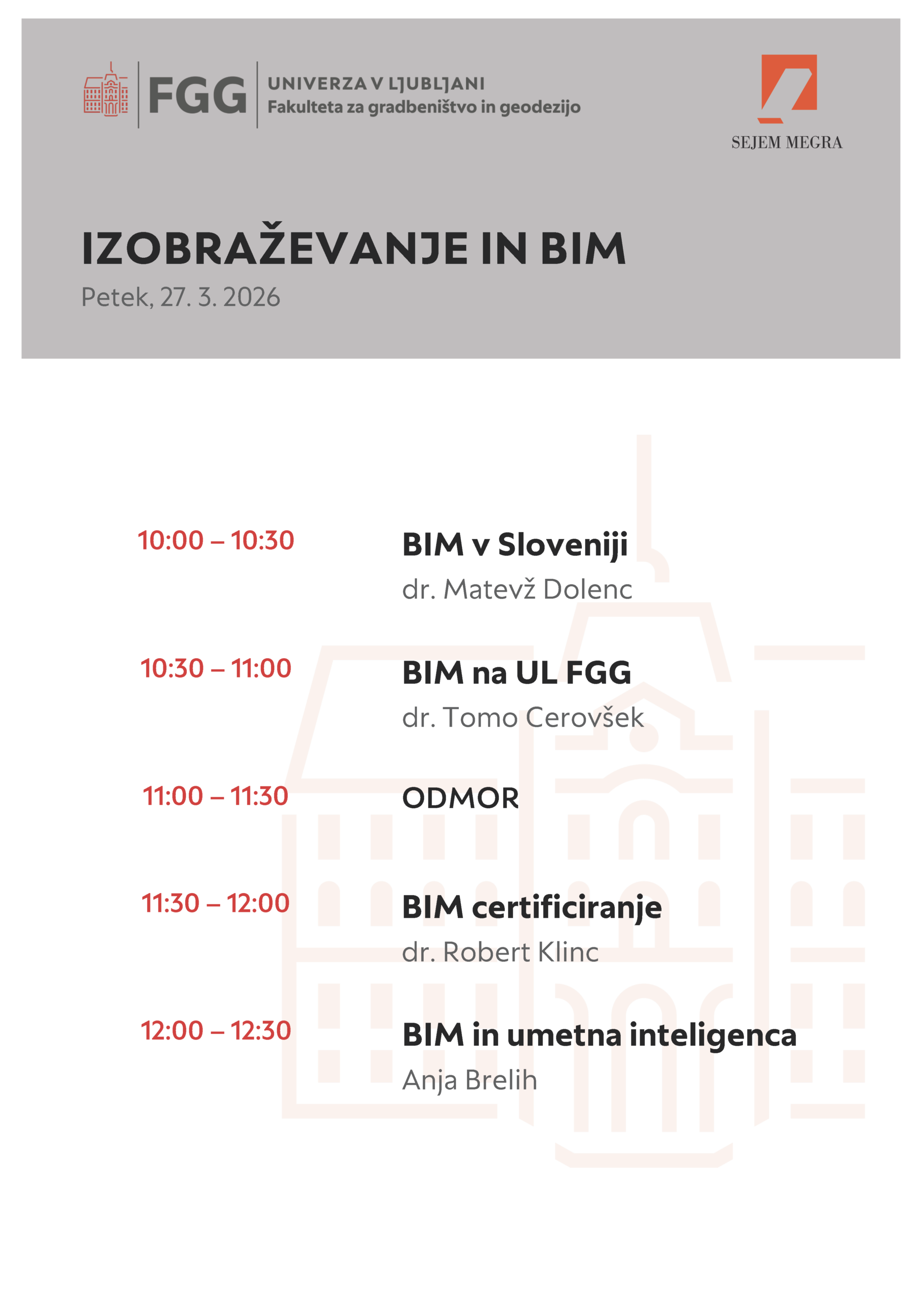 FGG UNIVERZA V LJUBLJANI
Fakulteta za gradbeništvo in geodezijo

SEJEM MEGRA

IZOBRAŽEVANJE IN BIM
Petek, 27. 3. 2026

10:00 – 10:30
BIM v Sloveniji
dr. Matevž Dolenc

10:30 – 11:00
BIM na UL FGG
dr. Tomo Cerovšek

11:00 – 11:30
ODMOR

11:30 – 12:00
BIM certificiranje
dr. Robert Klinc

12:00 – 12:30
BIM in umetna inteligenca
Anja Brelih